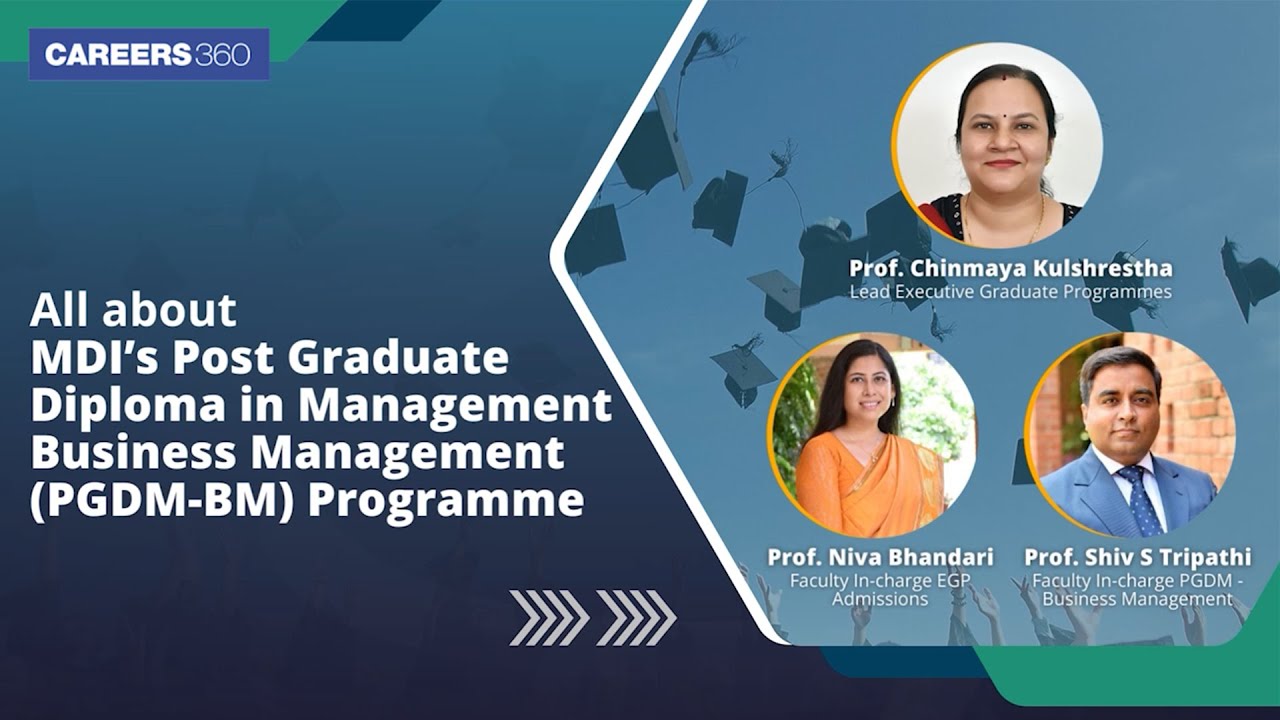 CAREERS360

All about
MDI's Post Graduate Diploma in Management Business Management (PGDM-BM) Programme

Prof. Chinmaya Kulshrestha
Lead Executive Graduate Programmes

Prof. Niva Bhandari
Faculty In-charge EGP Admissions

Prof. Shiv S Tripathi
Faculty In-charge PGDM - Business Management